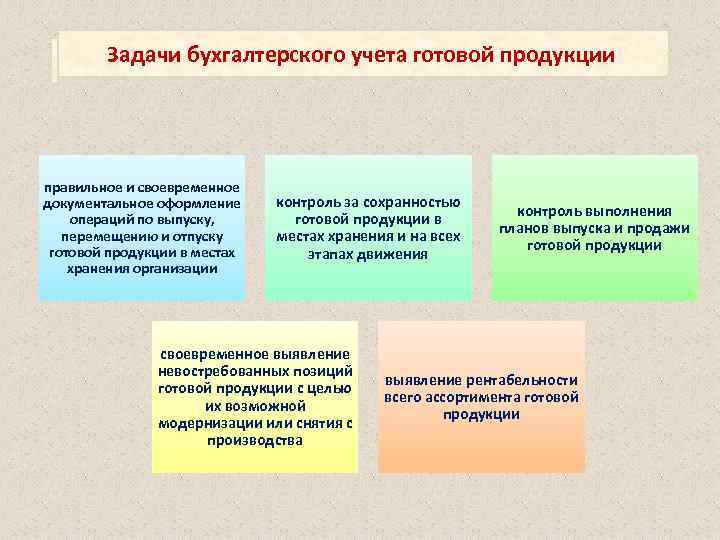 Задачи бухгалтерского учета готовой продукции

правильное и своевременное документальное оформление операций по выпуску, перемещению и отпуску готовой продукции в местах хранения организации

контроль за сохранностью готовой продукции в местах хранения и на всех этапах движения

контроль выполнения планов выпуска и продажи готовой продукции

своевременное выявление невостребованных позиций готовой продукции с целью их возможной модернизации или снятия с производства

выявление рентабельности всего ассортимента готовой продукции